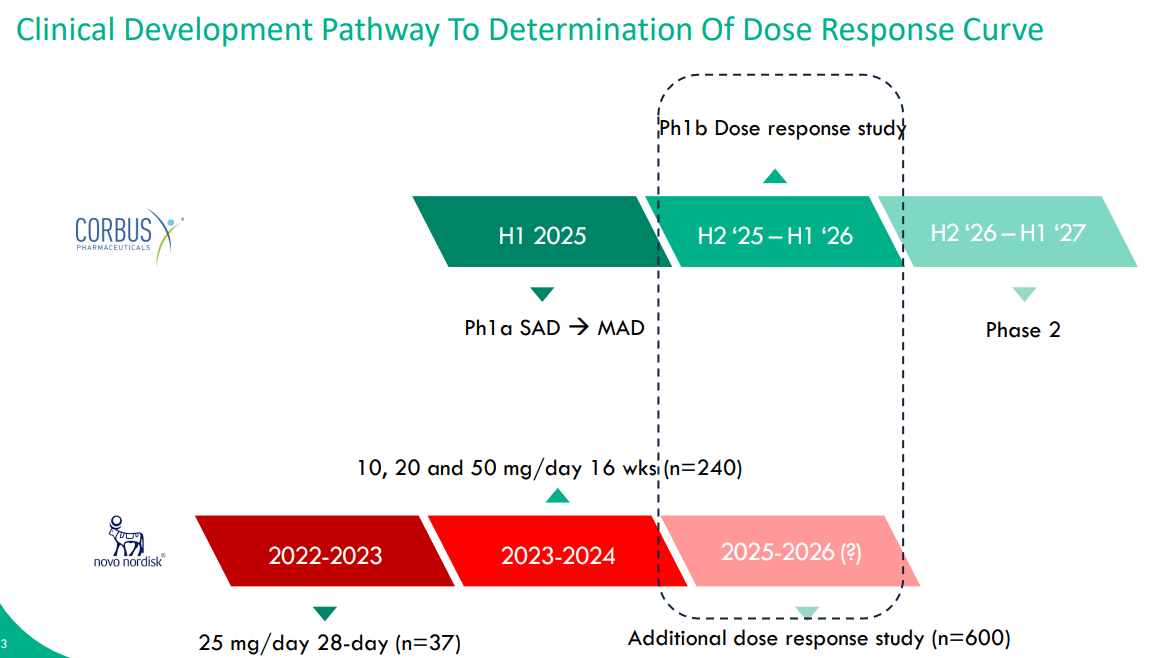 Clinical Development Pathway To Determination Of Dose Response Curve

Ph1b Dose response study

CORBUS PHARMACEUTICALS

H1 2025

H2 '25 – H1 '26

H2 '26 – H1 '27

Ph1a SAD → MAD

Phase 2

10, 20 and 50 mg/day 16 wks (n=240)

novo nordisk®

2022-2023

2023-2024

2025-2026 (?)

25 mg/day 28-day (n=37)

Additional dose response study (n=600)

3